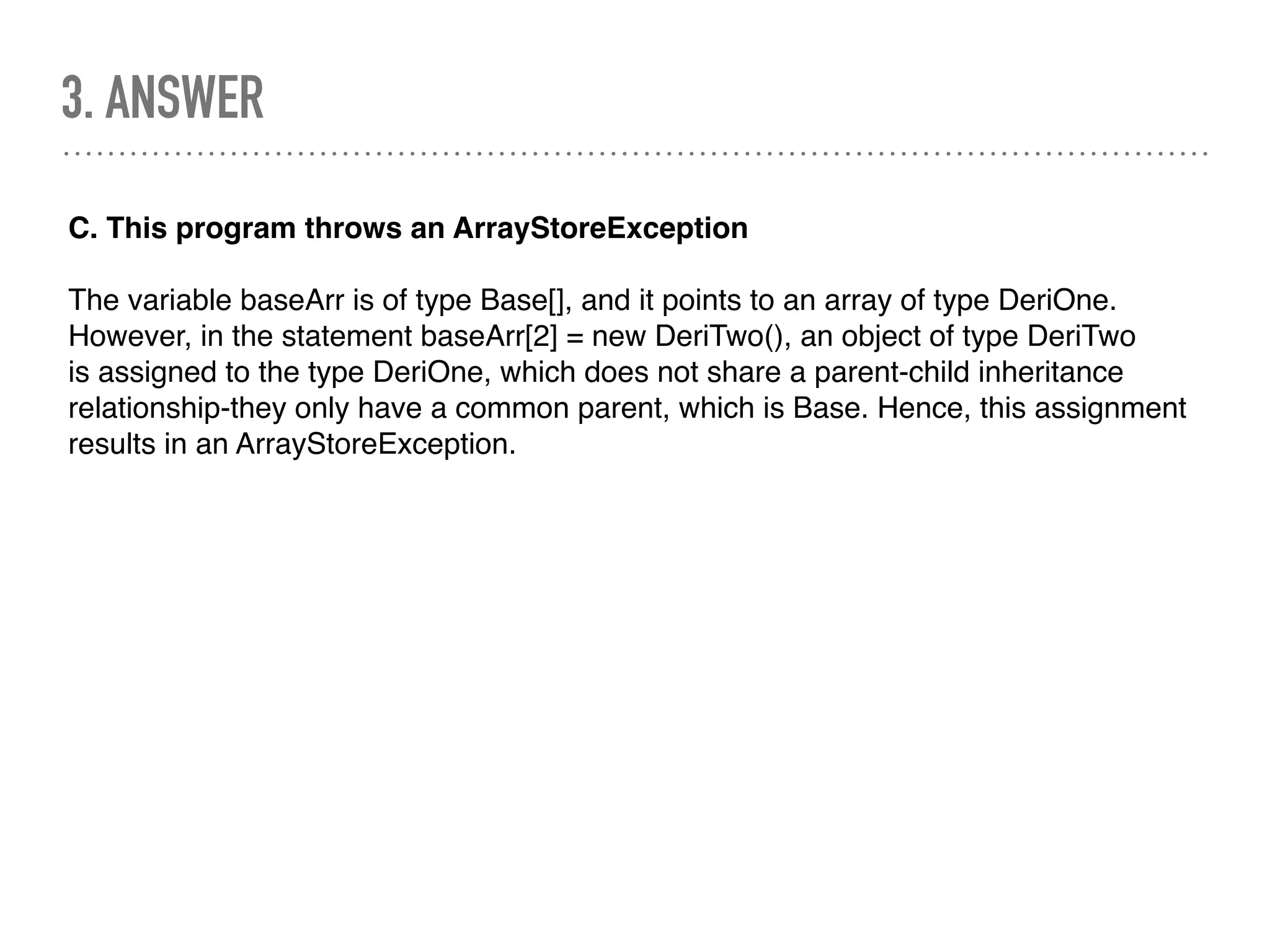 3. ANSWER

C. This program throws an ArrayStoreException

The variable baseArr is of type Base[], and it points to an array of type DeriOne. However, in the statement baseArr[2] = new DeriTwo(), an object of type DeriTwo is assigned to the type DeriOne, which does not share a parent-child inheritance relationship-they only have a common parent, which is Base. Hence, this assignment results in an ArrayStoreException.